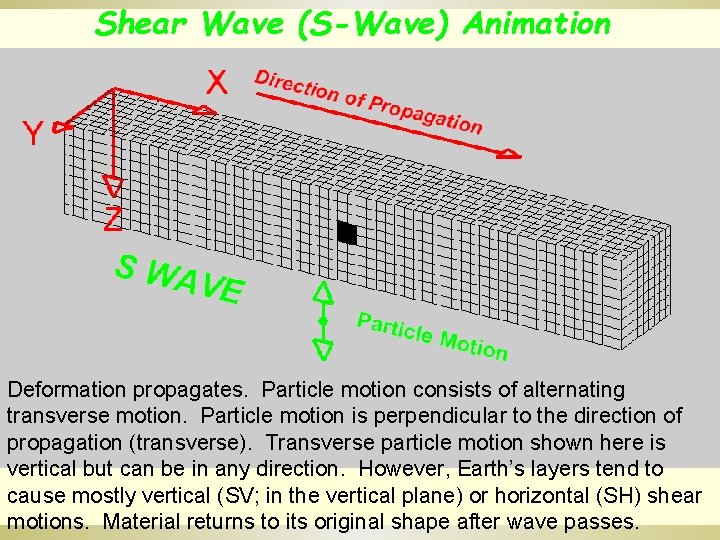 Shear Wave (S-Wave) Animation

X

Direction of Propagation

Y

Z

S WAVE

Particle Motion

Deformation propagates. Particle motion consists of alternating transverse motion. Particle motion is perpendicular to the direction of propagation (transverse). Transverse particle motion shown here is vertical but can be in any direction. However, Earth's layers tend to cause mostly vertical (SV; in the vertical plane) or horizontal (SH) shear motions. Material returns to its original shape after wave passes.